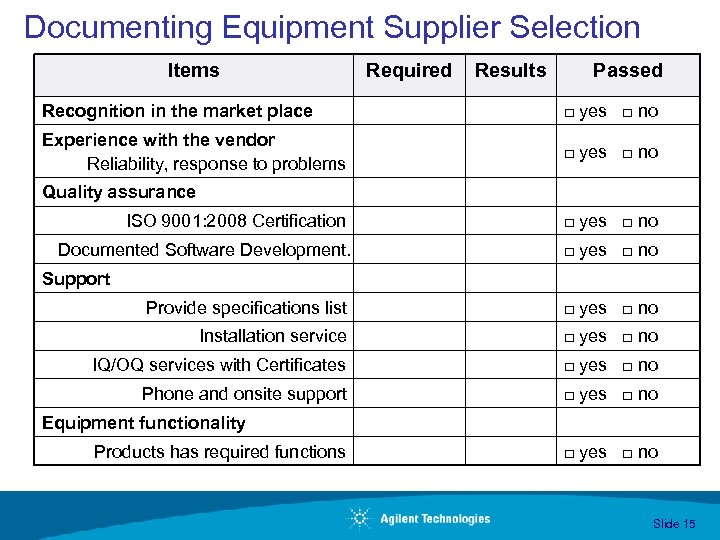 Documenting Equipment Supplier Selection

| Items | Required | Results | Passed |
|---|---|---|---|
| Recognition in the market place | | | □ yes □ no |
| Experience with the vendor Reliability, response to problems | | | □ yes □ no |
| Quality assurance | | | |
| ISO 9001:2008 Certification | | | □ yes □ no |
| Documented Software Development. | | | □ yes □ no |
| Support | | | |
| Provide specifications list | | | □ yes □ no |
| Installation service | | | □ yes □ no |
| IQ/OQ services with Certificates | | | □ yes □ no |
| Phone and onsite support | | | □ yes □ no |
| Equipment functionality | | | |
| Products has required functions | | | □ yes □ no |

Agilent Technologies

Slide 15